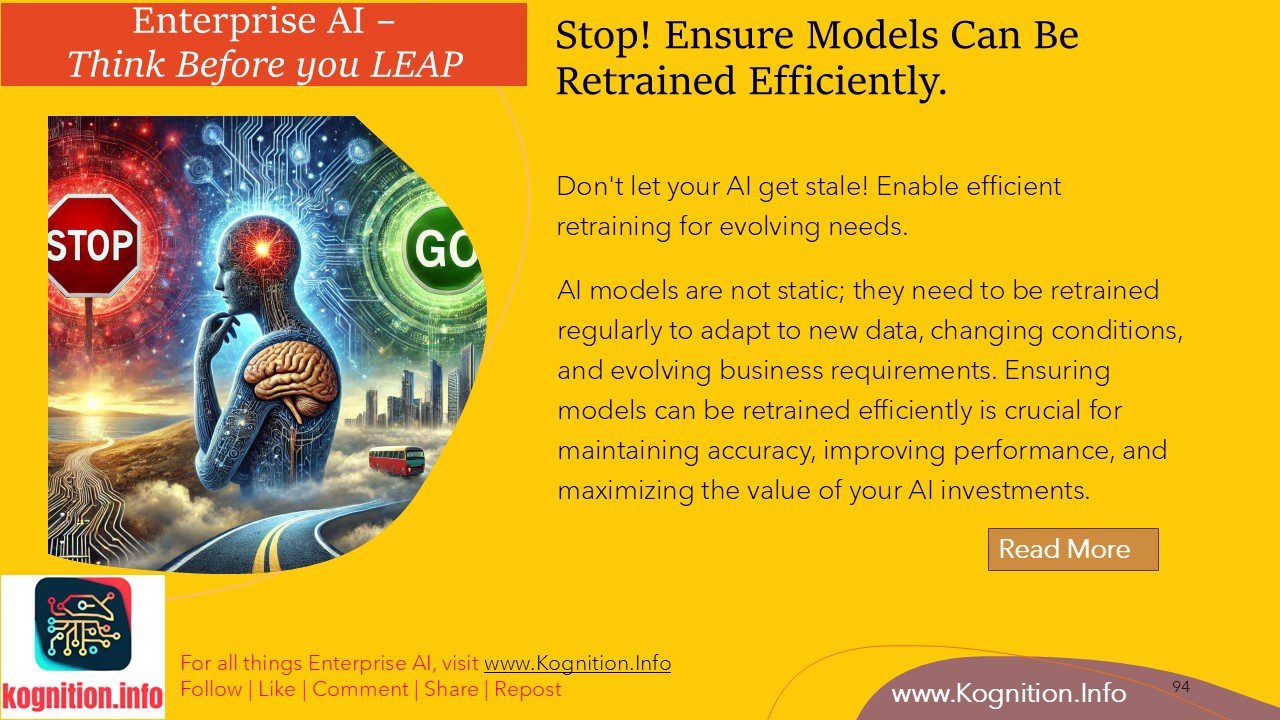 Enterprise AI –
Think Before you LEAP

Stop! Ensure Models Can Be Retrained Efficiently.

STOP

GO

Don't let your AI get stale! Enable efficient retraining for evolving needs.

AI models are not static; they need to be retrained regularly to adapt to new data, changing conditions, and evolving business requirements. Ensuring models can be retrained efficiently is crucial for maintaining accuracy, improving performance, and maximizing the value of your AI investments.

Read More

kognition.info

For all things Enterprise AI, visit www.Kognition.Info
Follow | Like | Comment | Share | Repost

www.Kognition.Info

94